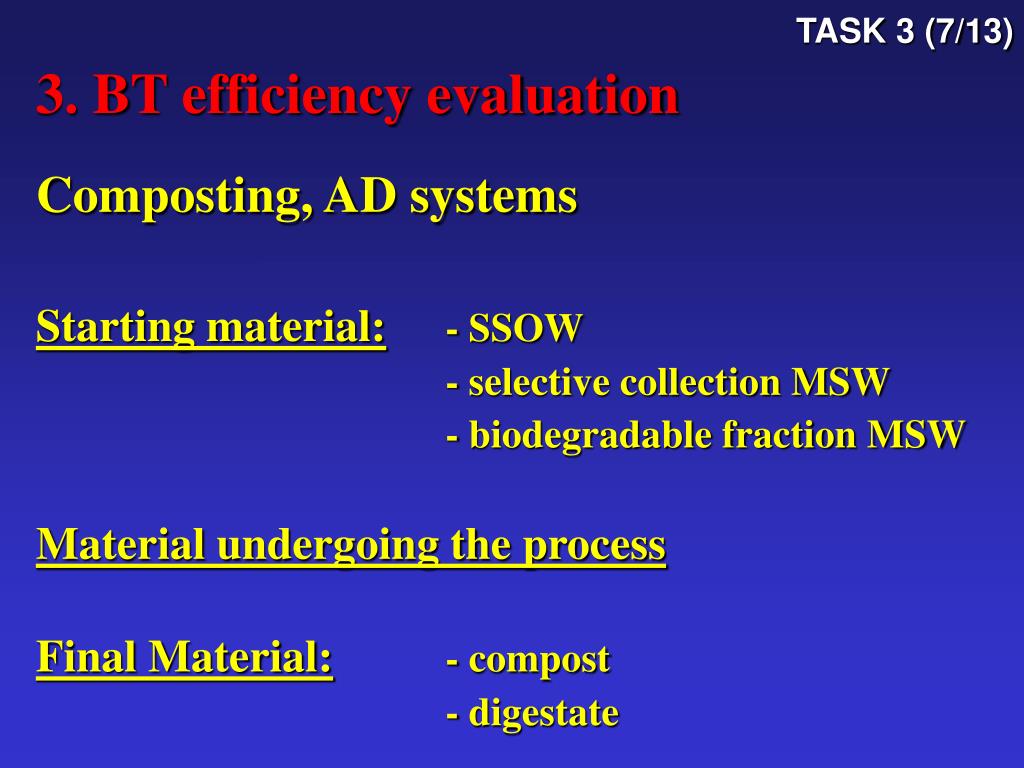 TASK 3 (7/13)

3. BT efficiency evaluation

Composting, AD systems

Starting material: - SSOW
- selective collection MSW
- biodegradable fraction MSW

Material undergoing the process

Final Material: - compost
- digestate